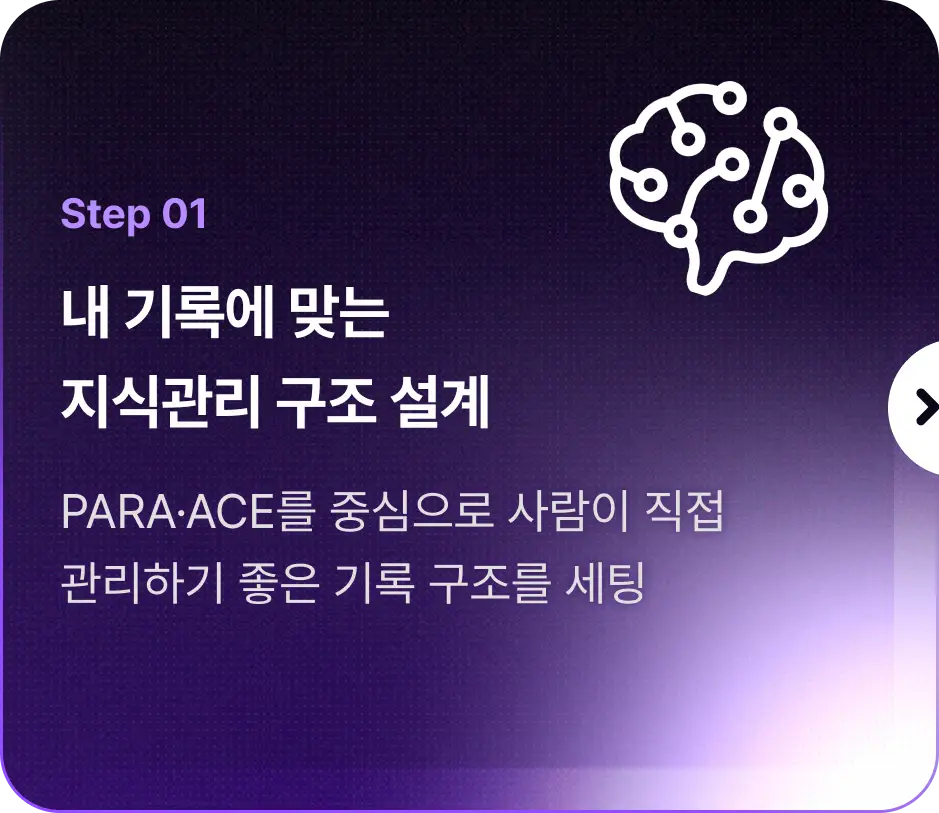 Step 01

내 기록에 맞는
지식관리 구조 설계

PARA·ACE를 중심으로 사람이 직접
관리하기 좋은 기록 구조를 세팅